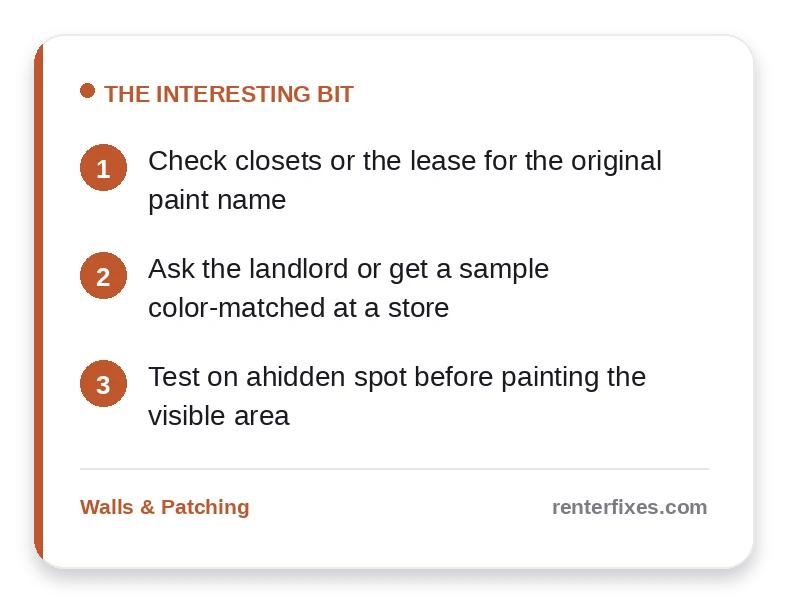 THE INTERESTING BIT

1 Check closets or the lease for the original paint name

2 Ask the landlord or get a sample color-matched at a store

3 Test on ahidden spot before painting the visible area

Walls & Patching

renterfixes.com